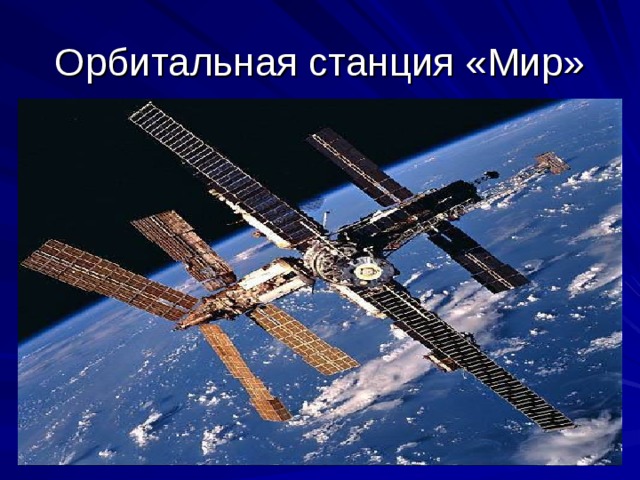 Орбитальная станция «Мир»